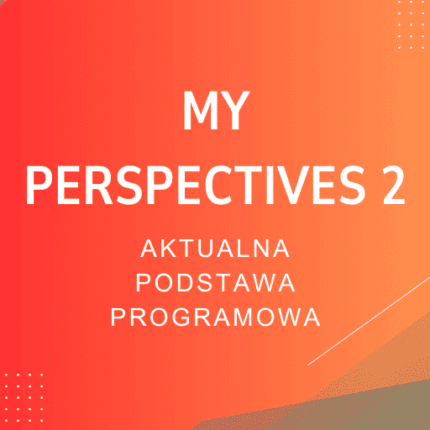 MY PERSPECTIVES 2

AKTUALNA PODSTAWA PROGRAMOWA